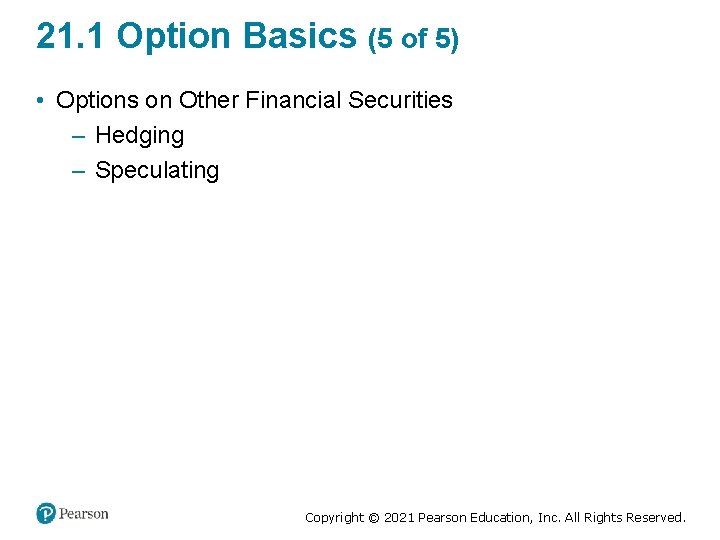 21.1 Option Basics (5 of 5)

• Options on Other Financial Securities
– Hedging
– Speculating

Pearson

Copyright © 2021 Pearson Education, Inc. All Rights Reserved.